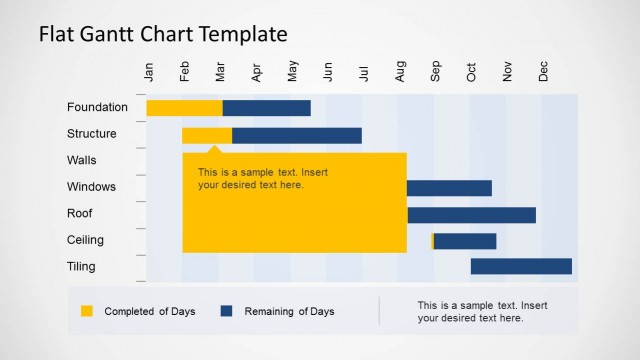 Flat Gantt Chart Template

Jan
Feb
Mar
Apr
May
Jun
Jul
Aug
Sep
Oct
Nov
Dec

Foundation
Structure
Walls
Windows
Roof
Ceiling
Tiling

This is a sample text. Insert your desired text here.

Completed of Days
Remaining of Days

This is a sample text. Insert your desired text here.